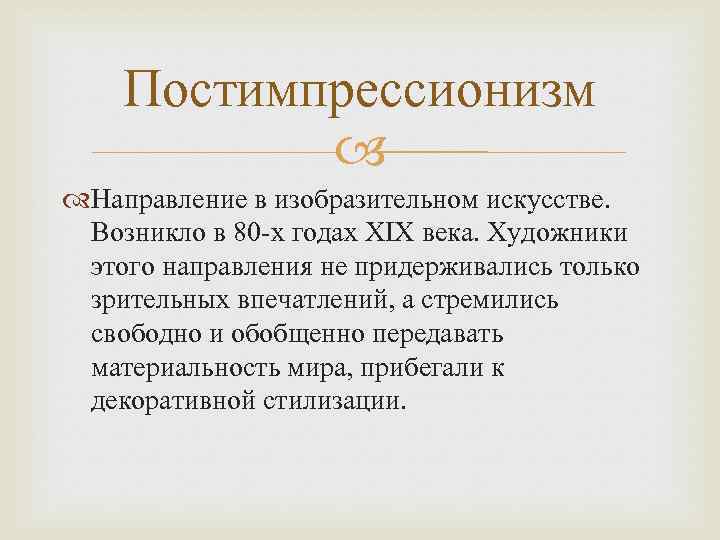 Постимпрессионизм

Направление в изобразительном искусстве. Возникло в 80-х годах XIX века. Художники этого направления не придерживались только зрительных впечатлений, а стремились свободно и обобщенно передавать материальность мира, прибегали к декоративной стилизации.